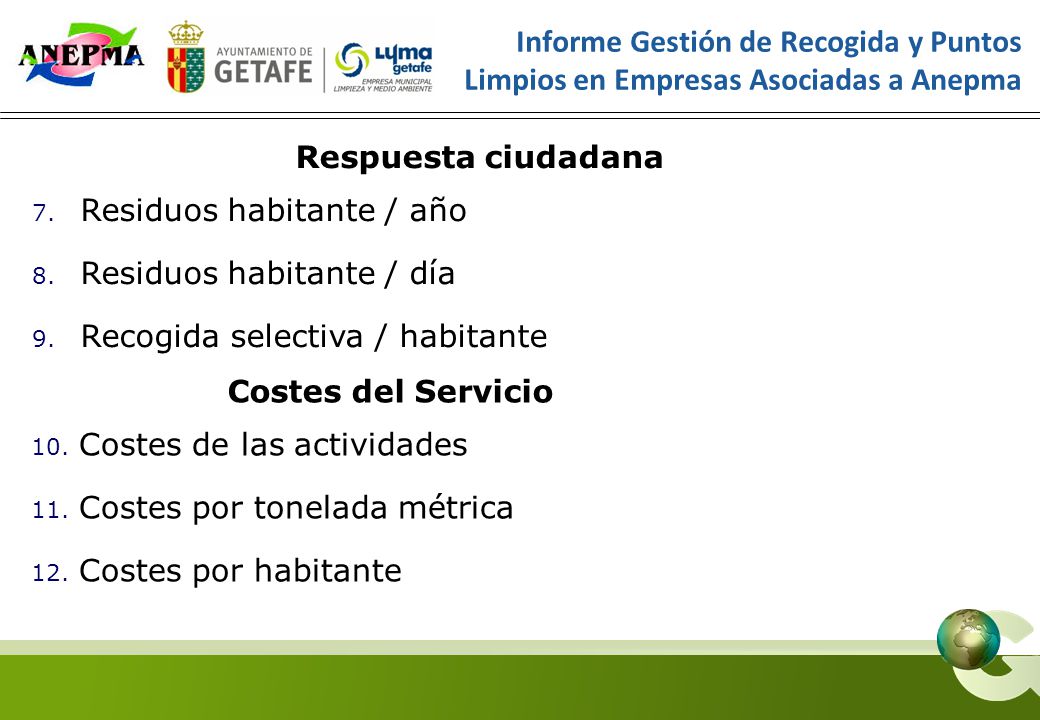 ANEPMA

AYUNTAMIENTO DE GETAFE

LYMA getafe EMPRESA MUNICIPAL LIMPIEZA Y MEDIO AMBIENTE

Informe Gestión de Recogida y Puntos Limpios en Empresas Asociadas a Anepma

Respuesta ciudadana

7. Residuos habitante / año

8. Residuos habitante / día

9. Recogida selectiva / habitante

Costes del Servicio

10. Costes de las actividades

11. Costes por tonelada métrica

12. Costes por habitante